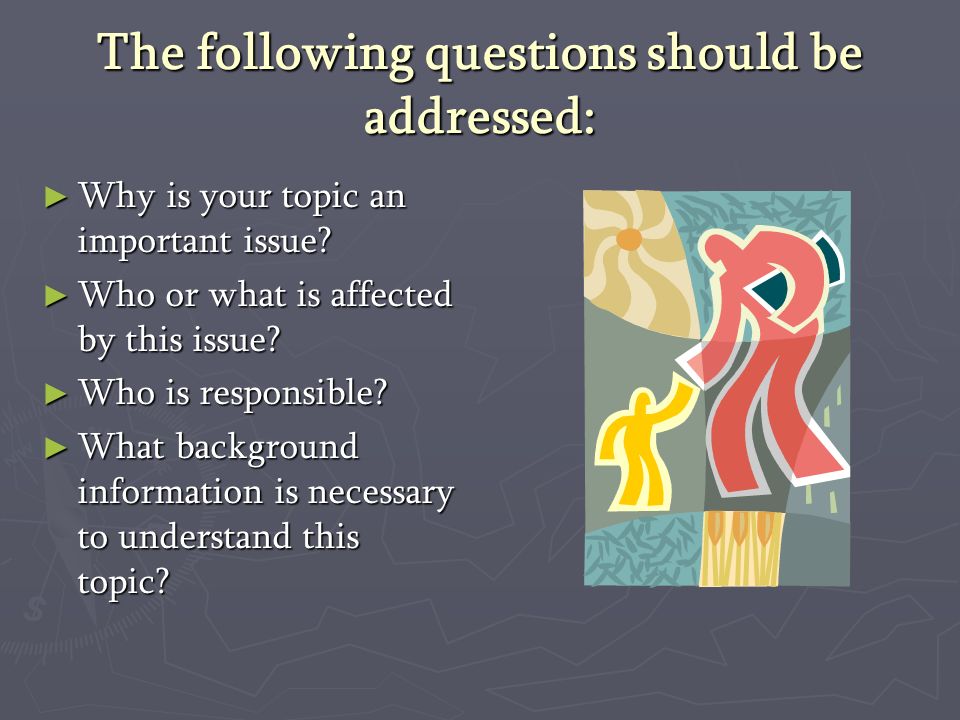 The following questions should be addressed:

► Why is your topic an important issue?
► Who or what is affected by this issue?
► Who is responsible?
► What background information is necessary to understand this topic?